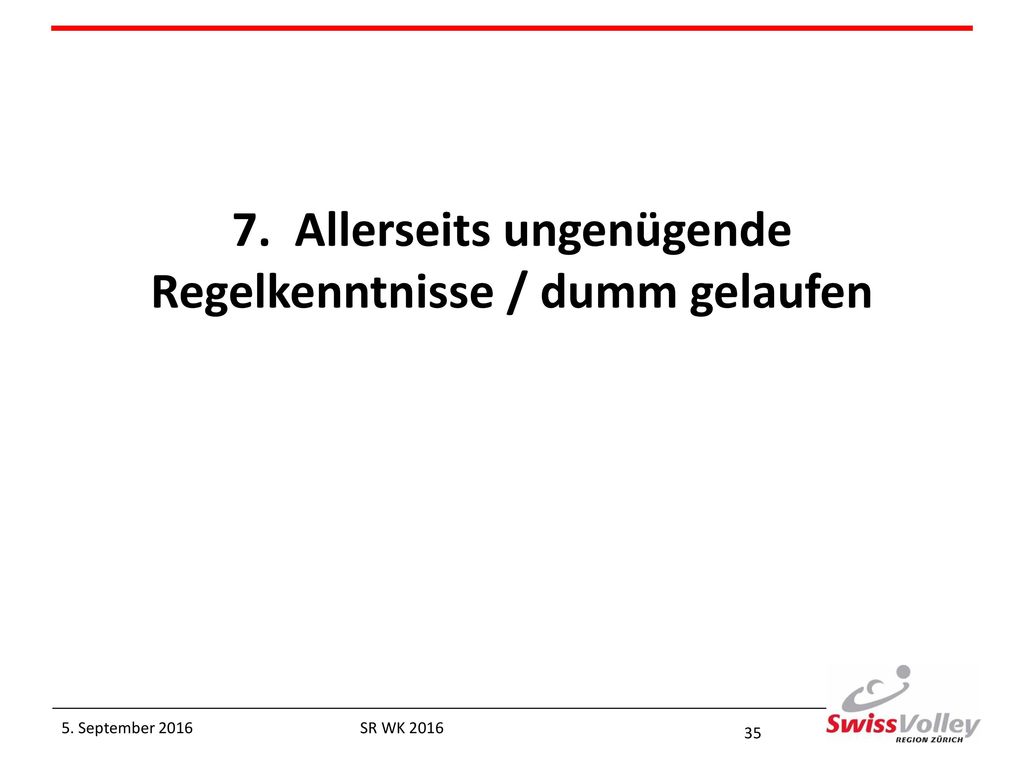 7. Allerseits ungenügende Regelkenntnisse / dumm gelaufen

5. September 2016

SR WK 2016

35

SwissVolley
REGION ZÜRICH